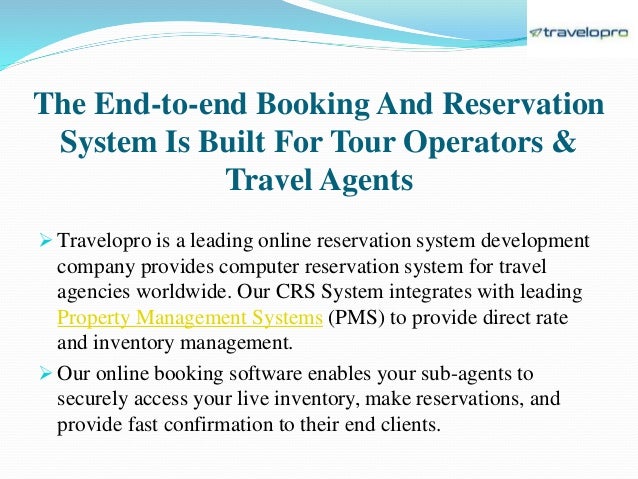 travelopro

The End-to-end Booking And Reservation System Is Built For Tour Operators & Travel Agents

➢ Travelopro is a leading online reservation system development company provides computer reservation system for travel agencies worldwide. Our CRS System integrates with leading Property Management Systems (PMS) to provide direct rate and inventory management.

➢ Our online booking software enables your sub-agents to securely access your live inventory, make reservations, and provide fast confirmation to their end clients.